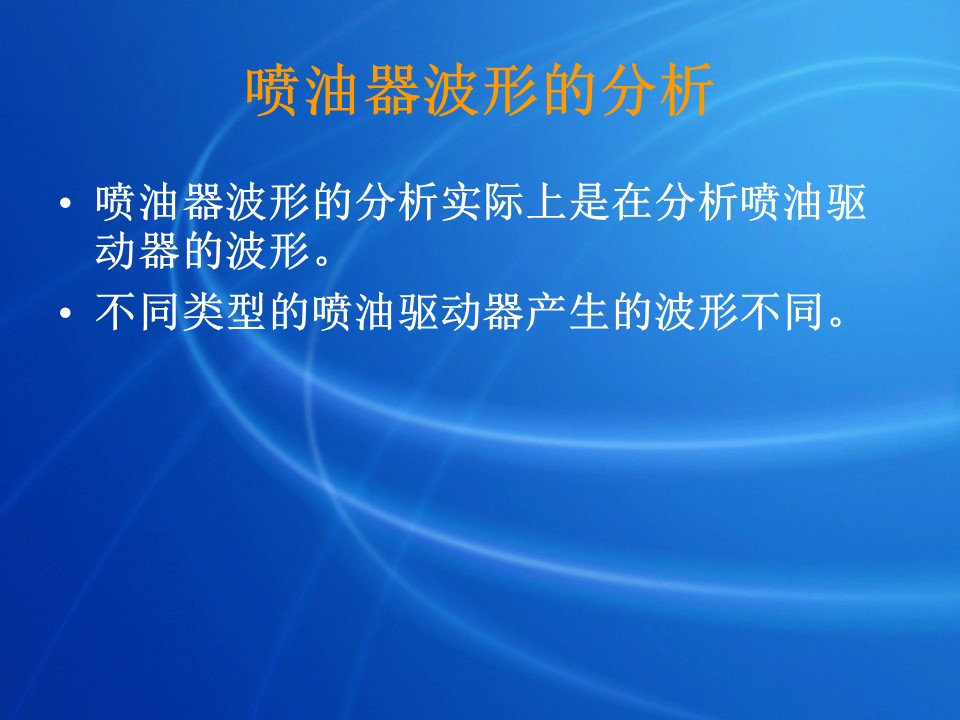 喷油器波形的分析

• 喷油器波形的分析实际上是在分析喷油驱动器的波形。

• 不同类型的喷油驱动器产生的波形不同。